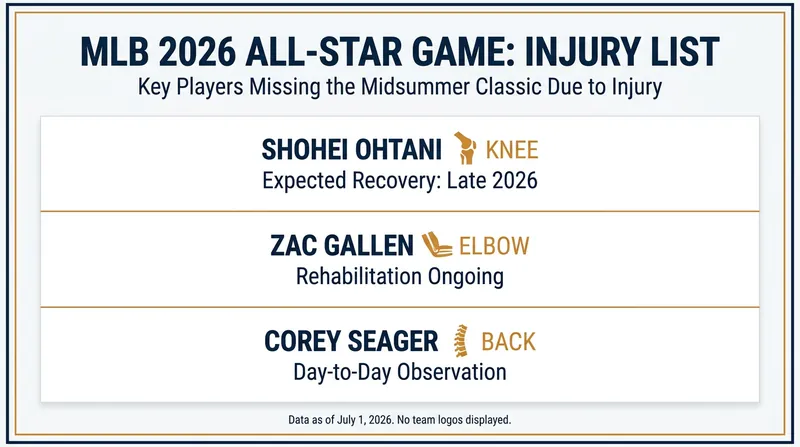 MLB 2026 ALL-STAR GAME: INJURY LIST

Key Players Missing the Midsummer Classic Due to Injury

SHOHEI OHTANI KNEE

Expected Recovery: Late 2026

ZAC GALLEN ELBOW

Rehabilitation Ongoing

COREY SEAGER BACK

Day-to-Day Observation

Data as of July 1, 2026. No team logos displayed.